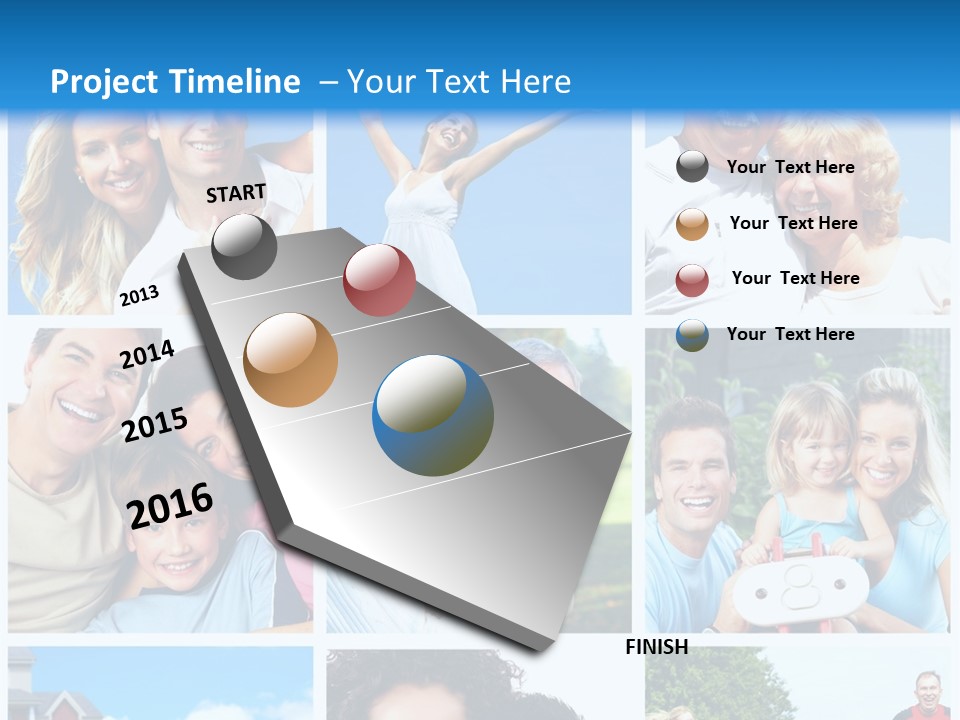 Project Timeline – Your Text Here

START

2013

2014

2015

2016

FINISH

Your Text Here

Your Text Here

Your Text Here

Your Text Here